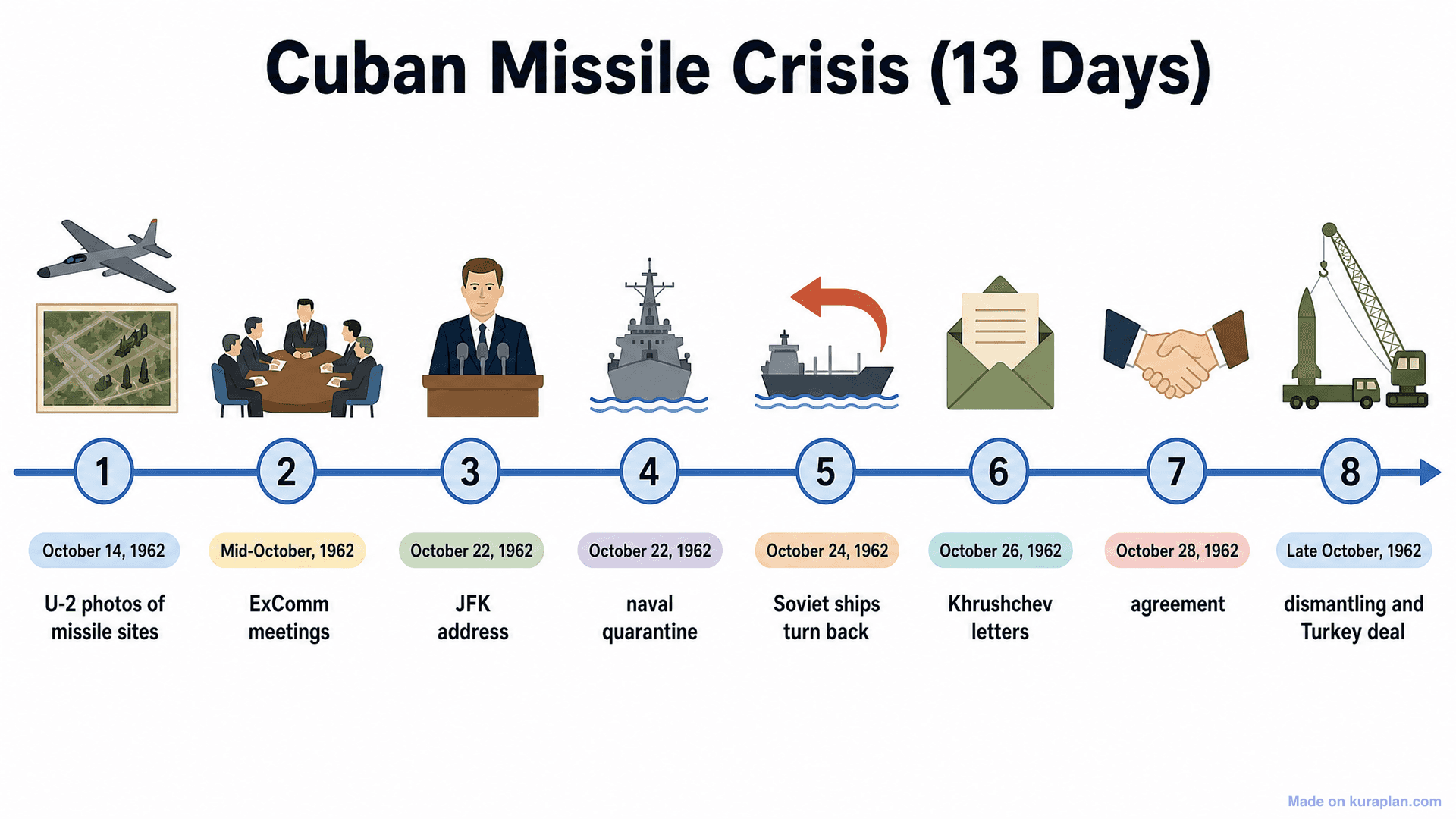 Cuban Missile Crisis (13 Days)

1
October 14, 1962
U-2 photos of missile sites

2
Mid-October, 1962
ExComm meetings

3
October 22, 1962
JFK address

4
October 22, 1962
naval quarantine

5
October 24, 1962
Soviet ships turn back

6
October 26, 1962
Khrushchev letters

7
October 28, 1962
agreement

8
Late October, 1962
dismantling and Turkey deal

Made on kuraplan.com